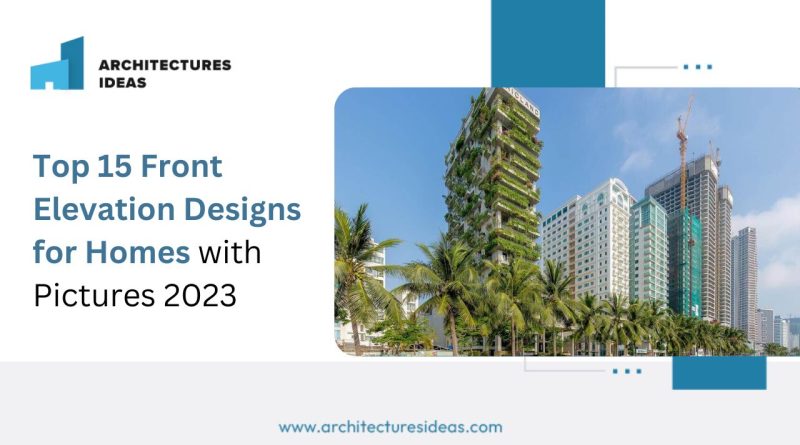 ARCHITECTURES IDEAS

Top 15 Front Elevation Designs for Homes with Pictures 2023

www.architecturesideas.com